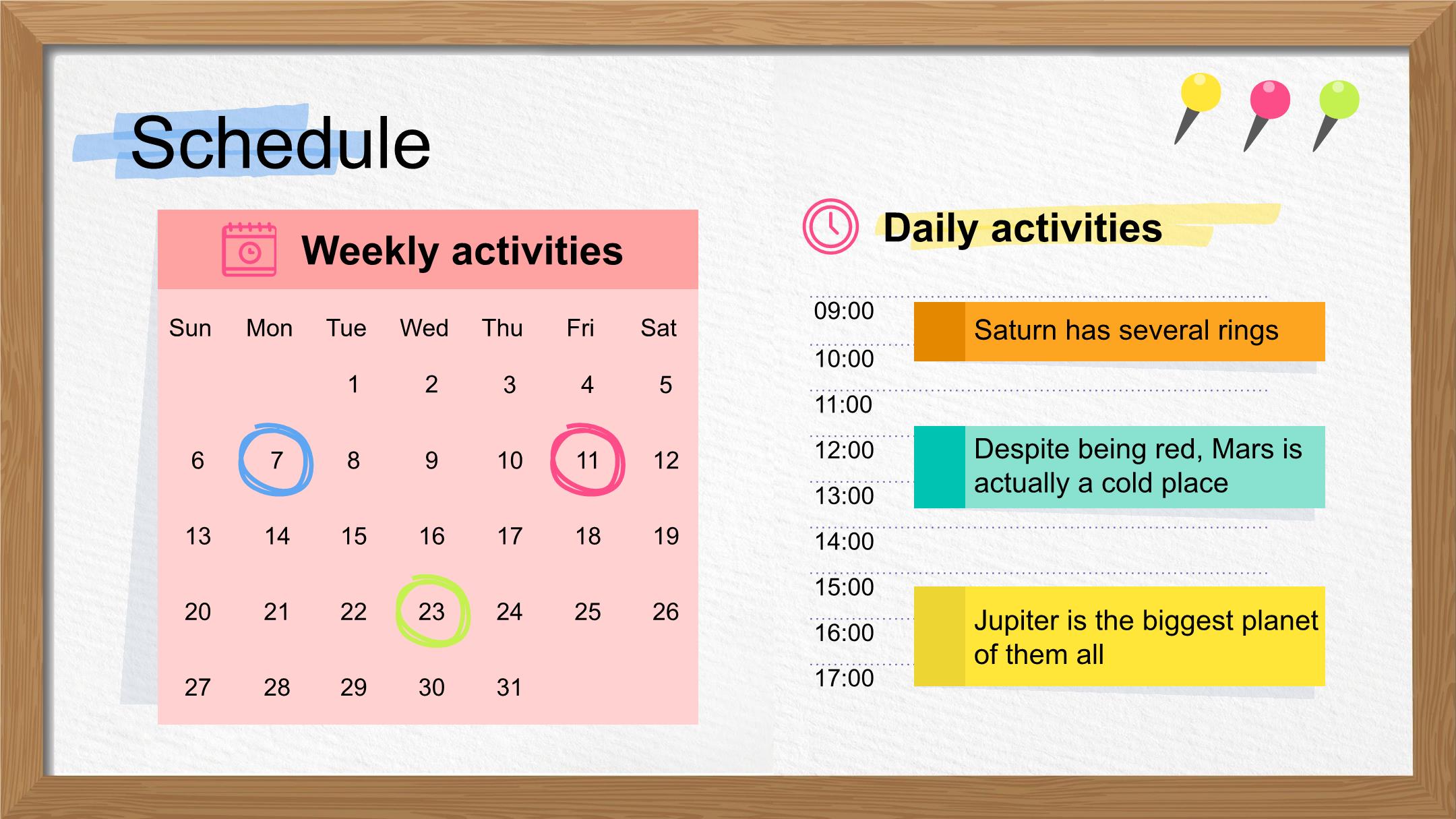 Schedule

Weekly activities

| Sun | Mon | Tue | Wed | Thu | Fri | Sat |
|---|---|---|---|---|---|---|
| | | 1 | 2 | 3 | 4 | 5 |
| 6 | 7 | 8 | 9 | 10 | 11 | 12 |
| 13 | 14 | 15 | 16 | 17 | 18 | 19 |
| 20 | 21 | 22 | 23 | 24 | 25 | 26 |
| 27 | 28 | 29 | 30 | 31 | | |

Daily activities

09:00
Saturn has several rings
10:00
11:00
12:00
Despite being red, Mars is actually a cold place
13:00
14:00
15:00
16:00
Jupiter is the biggest planet of them all
17:00